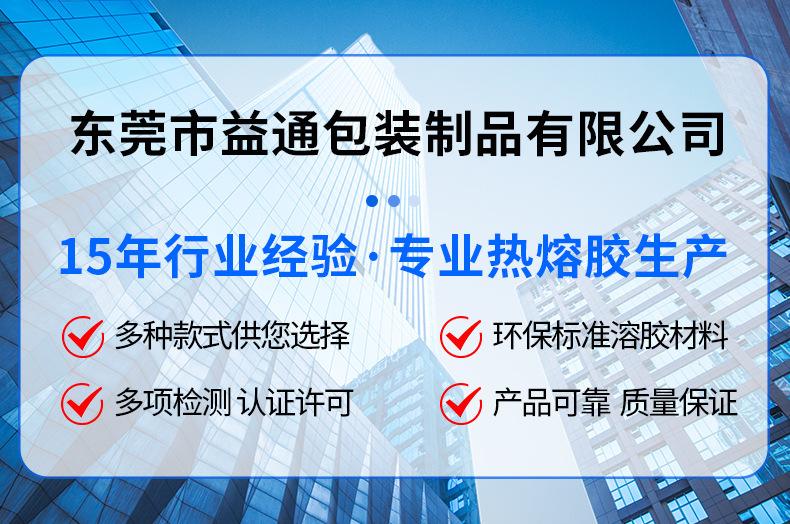 东莞市益通包装制品有限公司

15年行业经验·专业热熔胶生产

多种款式供您选择

环保标准溶胶材料

多项检测 认证许可

产品可靠 质量保证